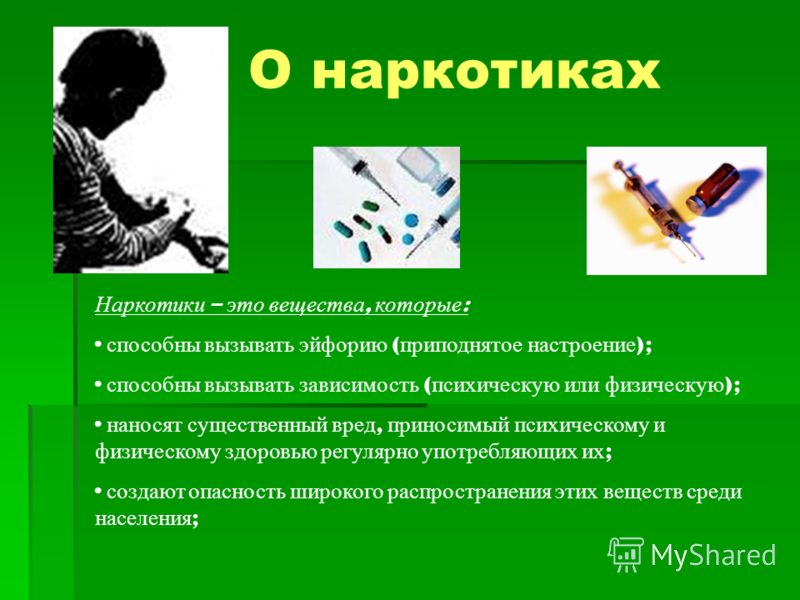 О наркотиках

Наркотики – это вещества, которые:

• способны вызывать эйфорию (приподнятое настроение);

• способны вызывать зависимость (психическую или физическую);

• наносят существенный вред, приносимый психическому и физическому здоровью регулярно употребляющих их;

• создают опасность широкого распространения этих веществ среди населения;

MyShared